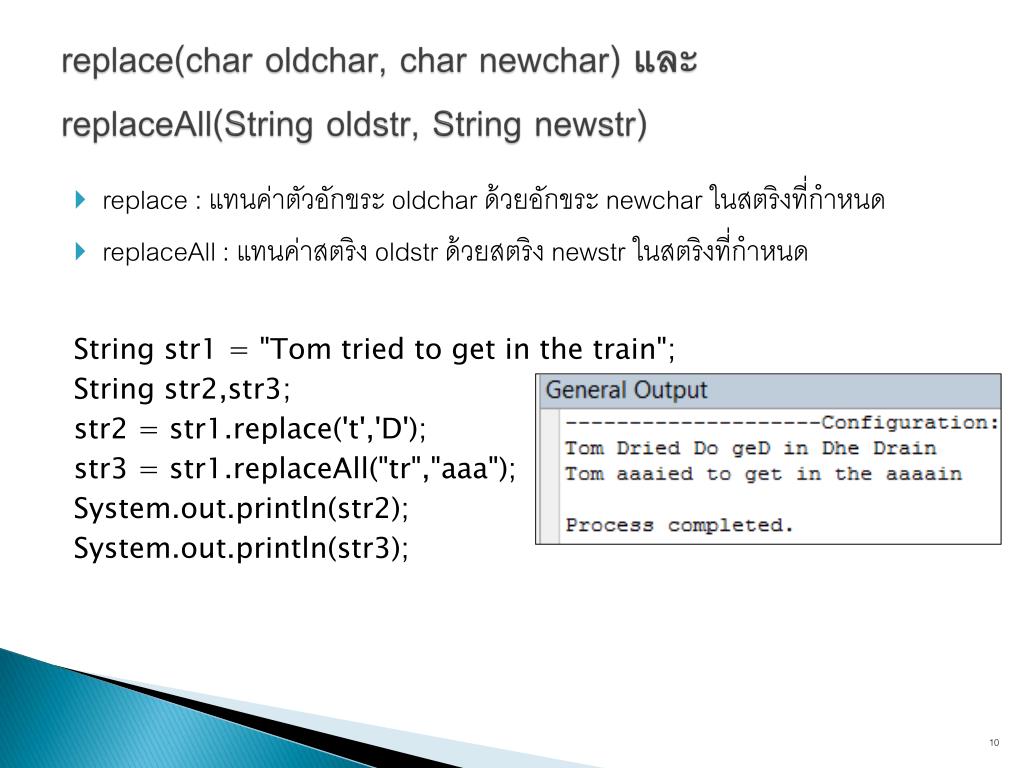 replace(char oldchar, char newchar) และ replaceAll(String oldstr, String newstr)

replace : แทนค่าตัวอักขระ oldchar ด้วยอักขระ newchar ในสตริงที่กำหนด

replaceAll : แทนค่าสตริง oldstr ด้วยสตริง newstr ในสตริงที่กำหนด

String str1 = "Tom tried to get in the train";
String str2,str3;
str2 = str1.replace('t','D');
str3 = str1.replaceAll("tr","aaa");
System.out.println(str2);
System.out.println(str3);

General Output
--------------------Configuration:
Tom Dried Do geD in Dhe Drain
Tom aaaied to get in the aaaain

Process completed.

10